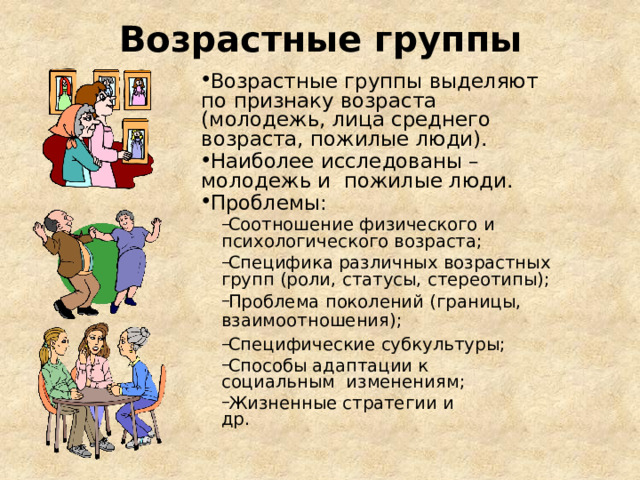 Возрастные группы

•Возрастные группы выделяют по признаку возраста (молодежь, лица среднего возраста, пожилые люди).

•Наиболее исследованы – молодежь и пожилые люди.

•Проблемы:

–Соотношение физического и психологического возраста;

–Специфика различных возрастных групп (роли, статусы, стереотипы);

–Проблема поколений (границы, взаимоотношения);

–Специфические субкультуры;

–Способы адаптации к социальным изменениям;

–Жизненные стратегии и др.